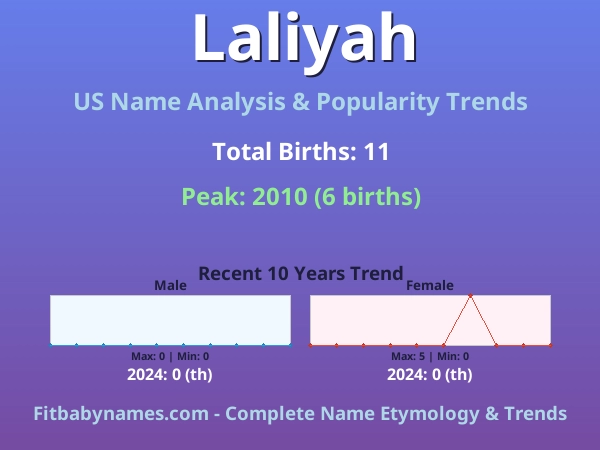 Laliyah

US Name Analysis & Popularity Trends

Total Births: 11

Peak: 2010 (6 births)

Recent 10 Years Trend

Male

Max: 0 | Min: 0

2024: 0 (th)

Female

Max: 5 | Min: 0

2024: 0 (th)

Fitbabynames.com - Complete Name Etymology & Trends